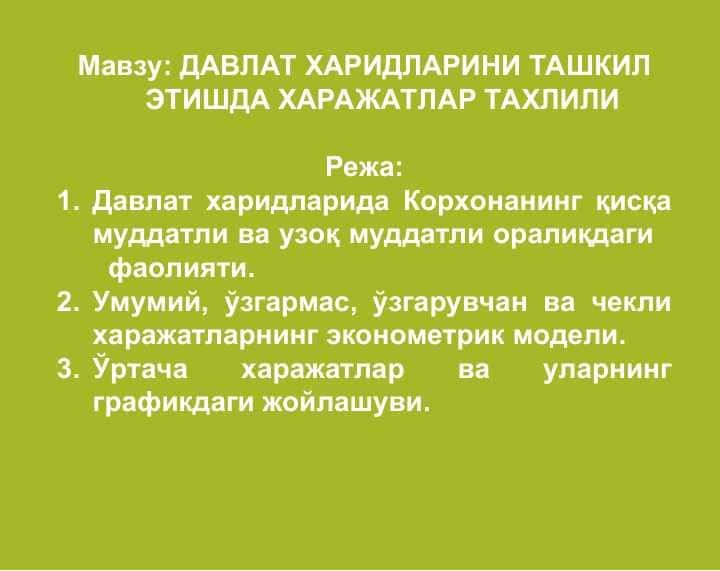 Мавзу: ДАВЛАТ ХАРИДЛАРИНИ ТАШКИЛ ЭТИШДА ХАРАЖАТЛАР ТАХЛИЛИ

Режа:

1. Давлат харидларида Корхонанинг қисқа муддатли ва узоқ муддатли оралиқдаги фаолияти.
2. Умумий, ўзгармас, ўзгарувчан ва чекли харажатларнинг эконометрик модели.
3. Ўртача харажатлар ва уларнинг графикдаги жойлашуви.